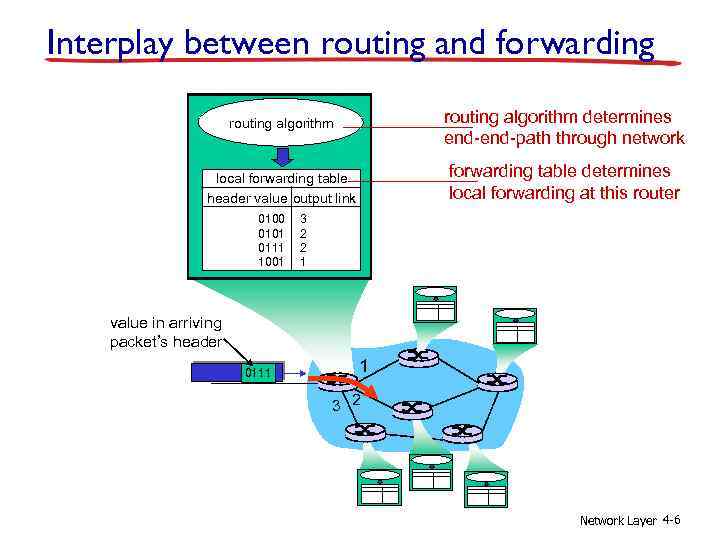 Interplay between routing and forwarding

routing algorithm

local forwarding table

| header value | output link |
|---|---|
| 0100 | 3 |
| 0101 | 2 |
| 0111 | 2 |
| 1001 | 1 |

routing algorithm determines end-end-path through network

forwarding table determines local forwarding at this router

value in arriving packet's header

0111

1

2

3

Network Layer 4-6